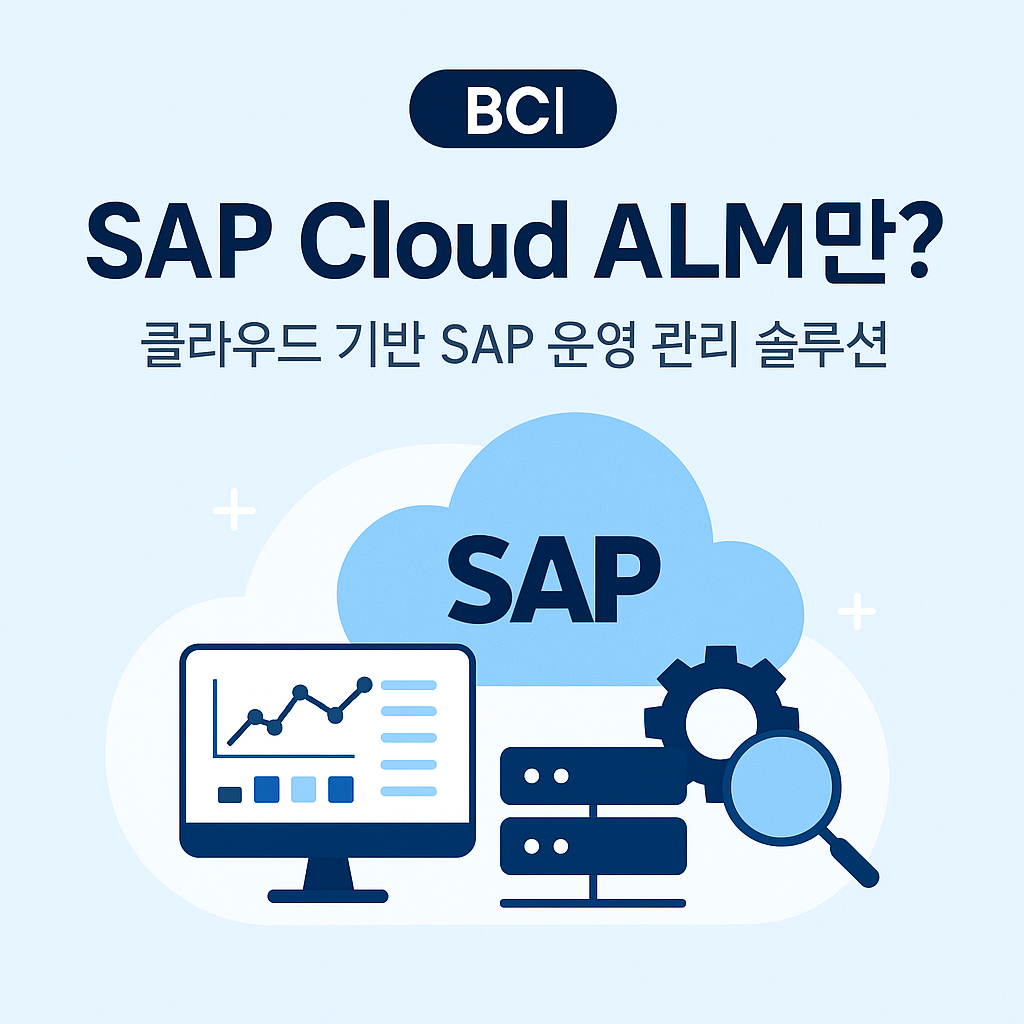 BCI

SAP Cloud ALM만?

클라우드 기반 SAP 운영 관리 솔루션

SAP